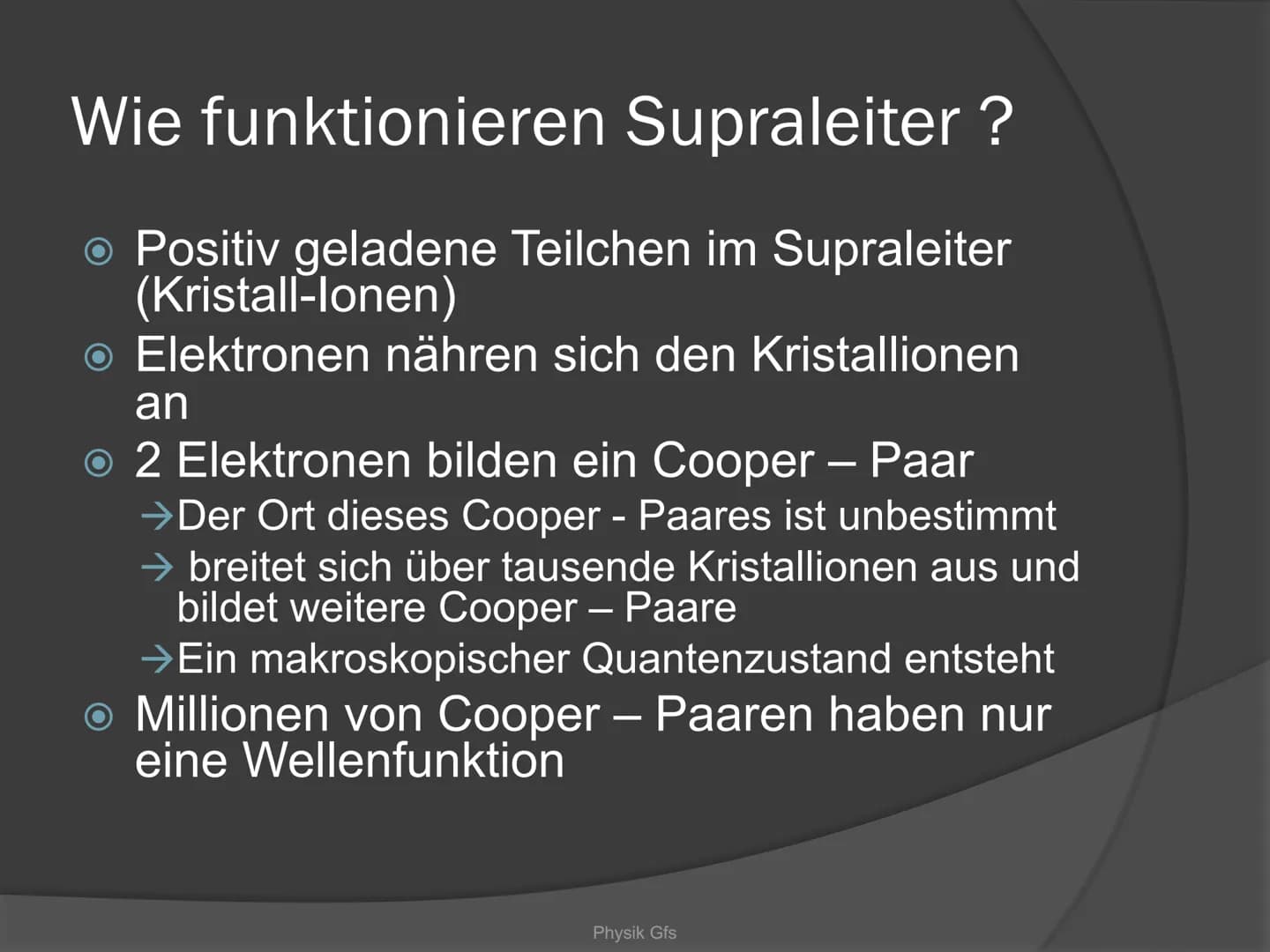 Wie funktionieren Supraleiter ?

Positiv geladene Teilchen im Supraleiter (Kristall-Ionen)

Elektronen nähren sich den Kristallionen an

2 Elektronen bilden ein Cooper – Paar

→Der Ort dieses Cooper - Paares ist unbestimmt

→ breitet sich über tausende Kristallionen aus und bildet weitere Cooper – Paare

→Ein makroskopischer Quantenzustand entsteht

Millionen von Cooper – Paaren haben nur eine Wellenfunktion

Physik Gfs